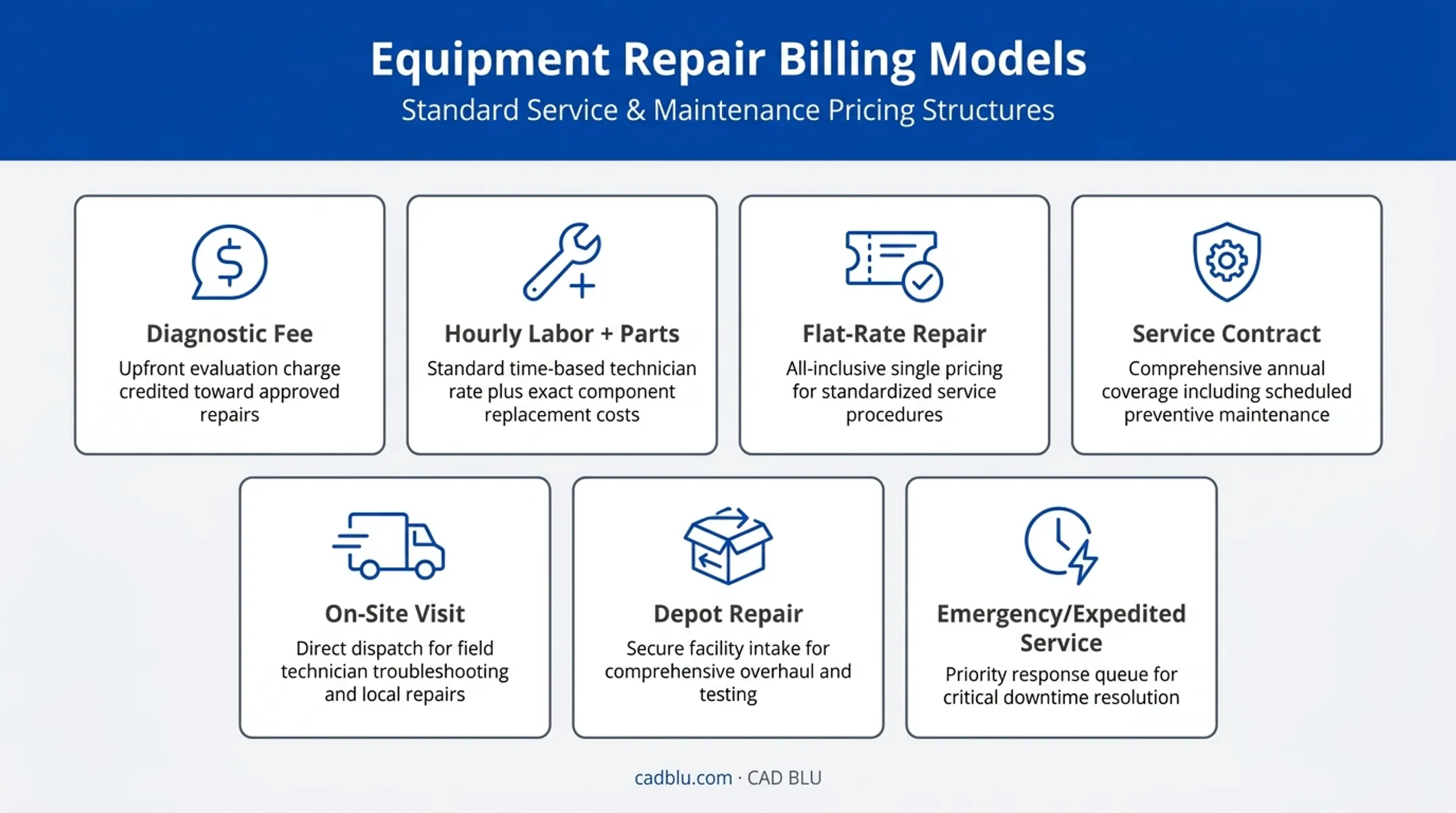 Equipment Repair Billing Models

Standard Service & Maintenance Pricing Structures

Diagnostic Fee

Upfront evaluation charge credited toward approved repairs

Hourly Labor + Parts

Standard time-based technician rate plus exact component replacement costs

Flat-Rate Repair

All-inclusive single pricing for standardized service procedures

Service Contract

Comprehensive annual coverage including scheduled preventive maintenance

On-Site Visit

Direct dispatch for field technician troubleshooting and local repairs

Depot Repair

Secure facility intake for comprehensive overhaul and testing

Emergency/Expedited Service

Priority response queue for critical downtime resolution

cadblu.com · CAD BLU